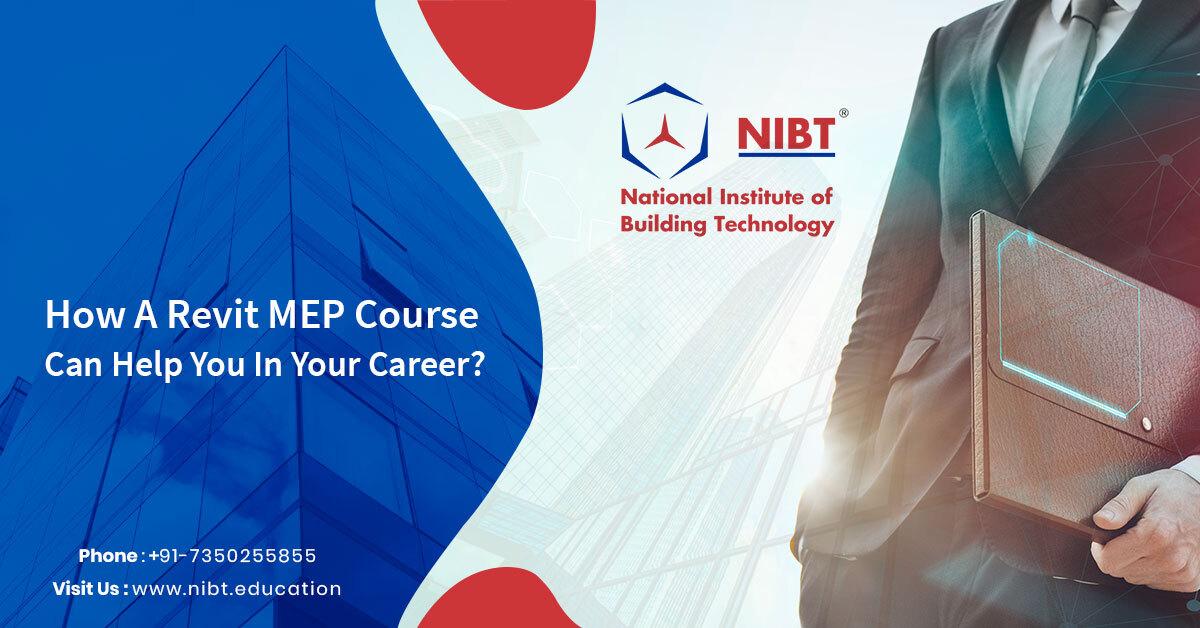 NIBT®

National Institute of Building Technology

How A Revit MEP Course Can Help You In Your Career?

Phone : +91-7350255855

Visit Us : www.nibt.education